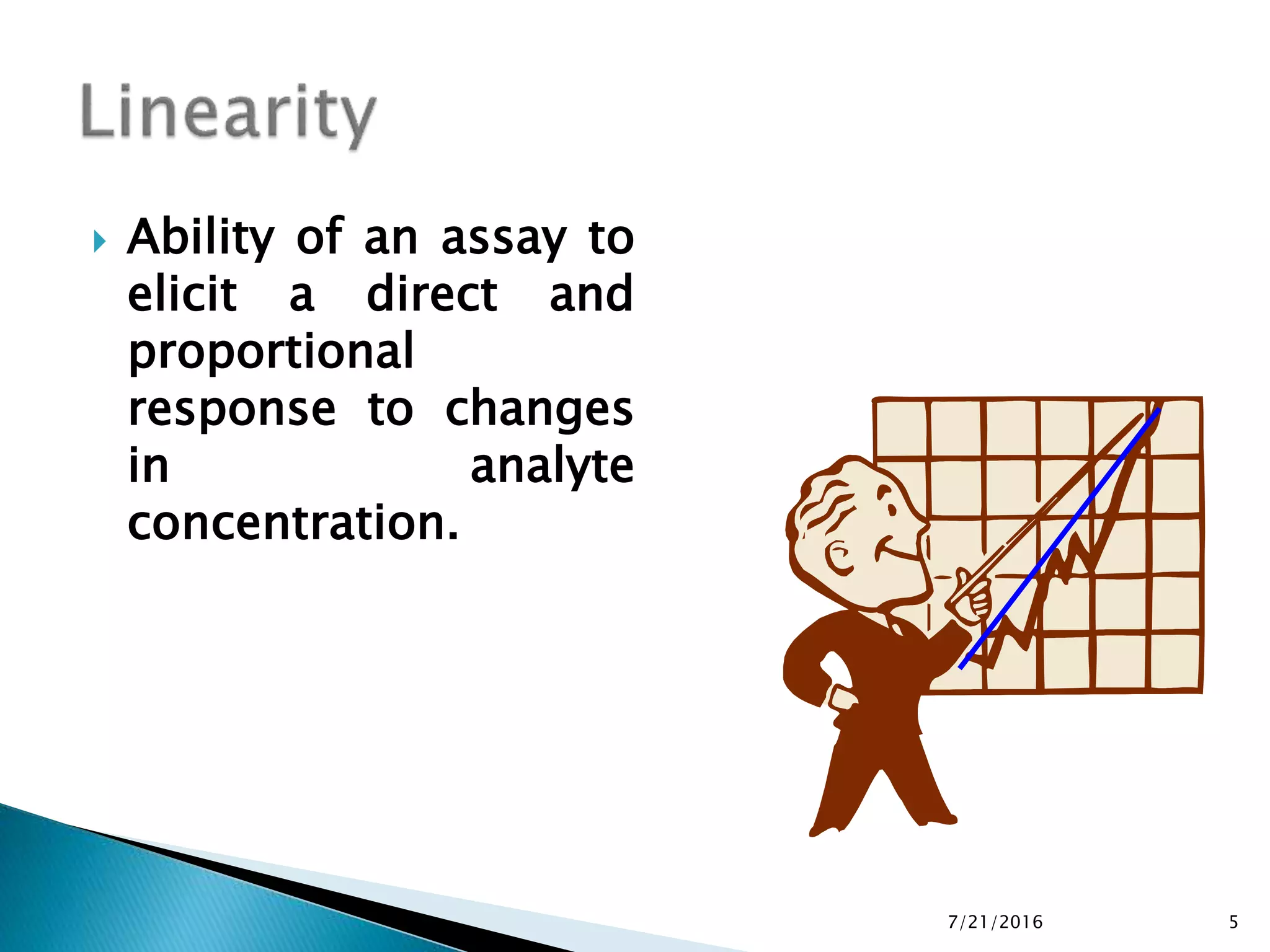 Linearity

Ability of an assay to elicit a direct and proportional response to changes in analyte concentration.

7/21/2016

5